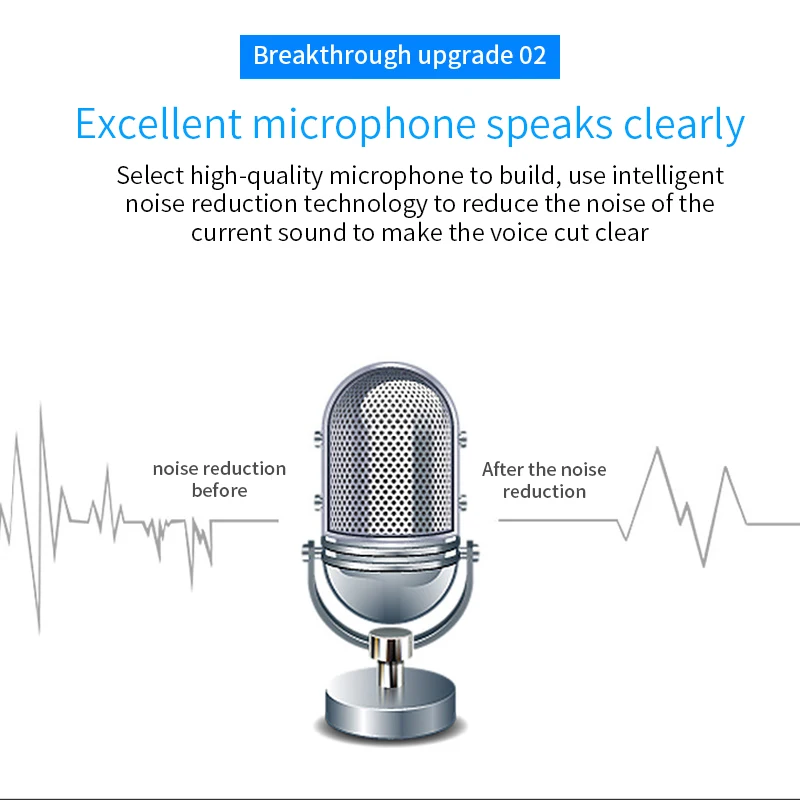 Breakthrough upgrade 02

Excellent microphone speaks clearly

Select high-quality microphone to build, use intelligent noise reduction technology to reduce the noise of the current sound to make the voice cut clear

noise reduction
before

After the noise
reduction